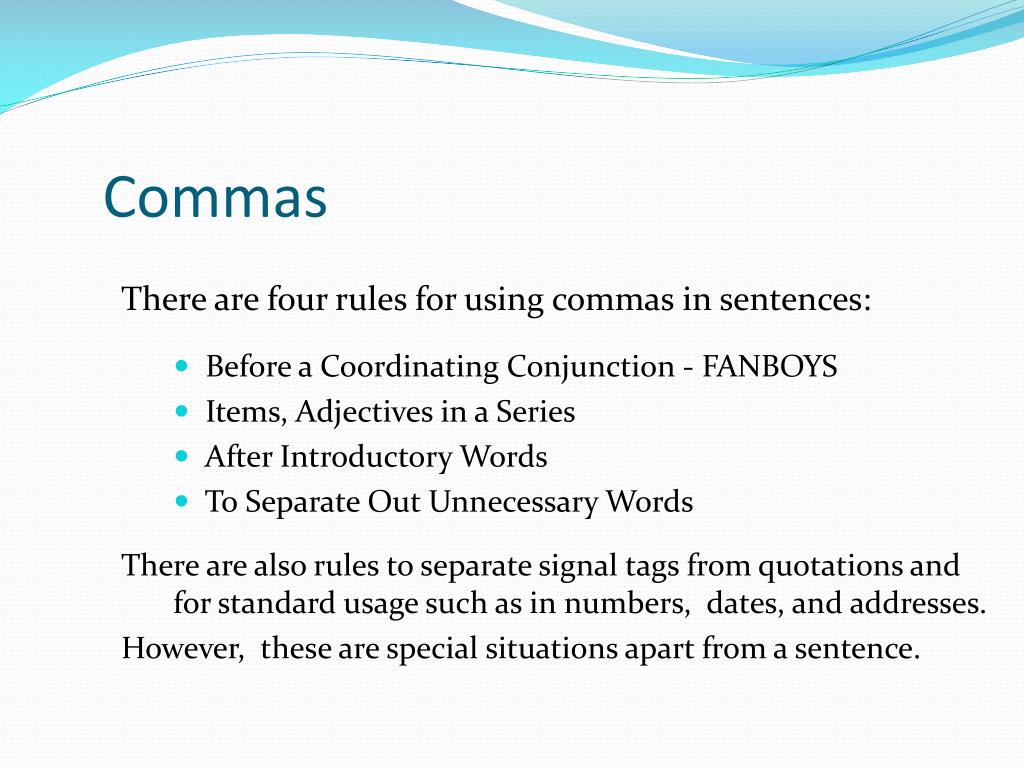 Commas

There are four rules for using commas in sentences:

- Before a Coordinating Conjunction - FANBOYS
- Items, Adjectives in a Series
- After Introductory Words
- To Separate Out Unnecessary Words

There are also rules to separate signal tags from quotations and for standard usage such as in numbers, dates, and addresses.

However, these are special situations apart from a sentence.